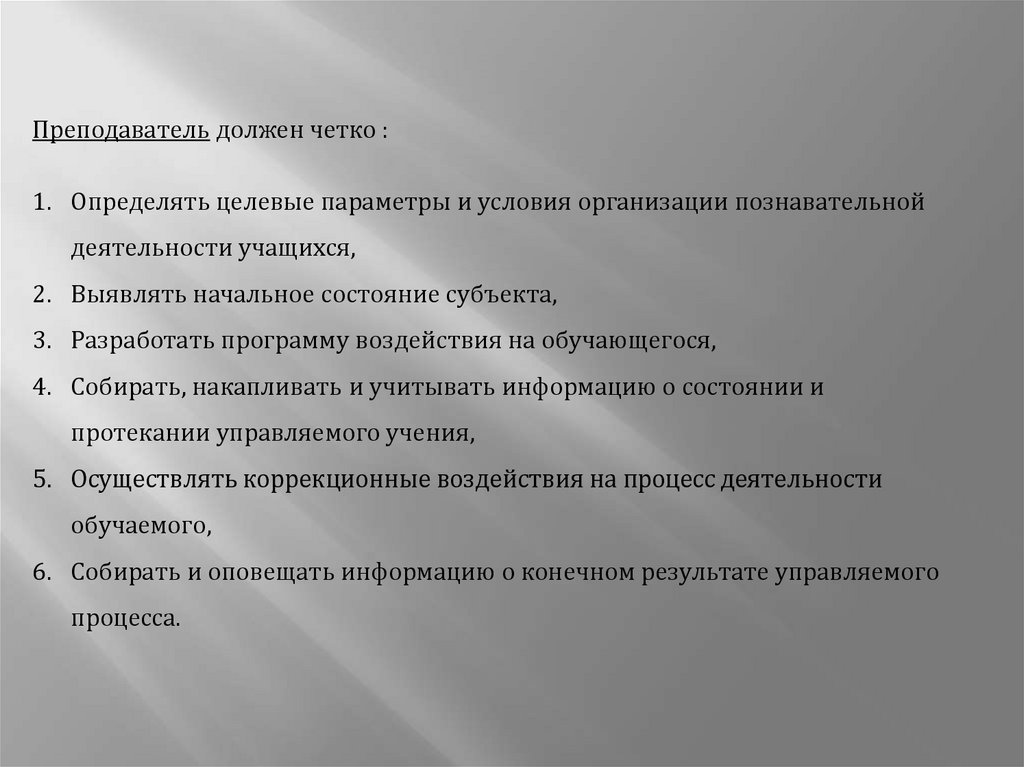 Преподаватель должен четко :

1. Определять целевые параметры и условия организации познавательной деятельности учащихся,
2. Выявлять начальное состояние субъекта,
3. Разработать программу воздействия на обучающегося,
4. Собирать, накапливать и учитывать информацию о состоянии и протекании управляемого учения,
5. Осуществлять коррекционные воздействия на процесс деятельности обучаемого,
6. Собирать и оповещать информацию о конечном результате управляемого процесса.